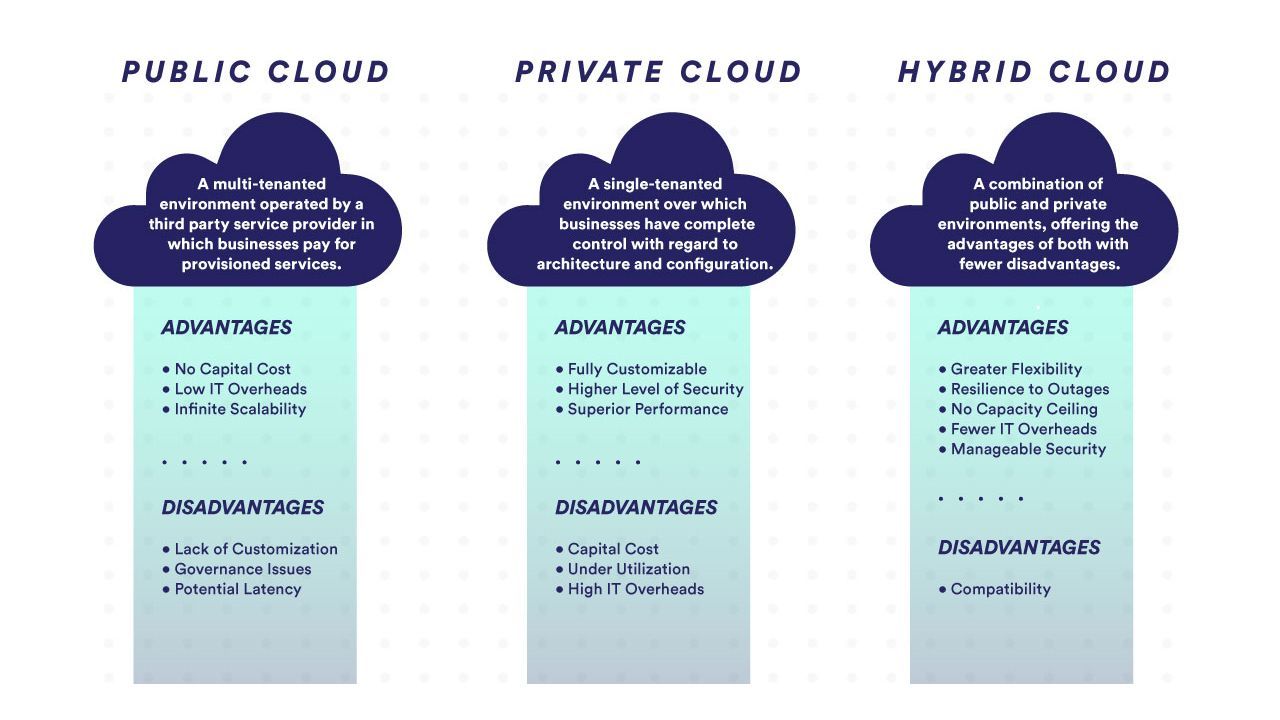 PUBLIC CLOUD

A multi-tenanted environment operated by a third party service provider in which businesses pay for provisioned services.

ADVANTAGES

• No Capital Cost
• Low IT Overheads
• Infinite Scalability

• • • • •

DISADVANTAGES

• Lack of Customization
• Governance Issues
• Potential Latency

PRIVATE CLOUD

A single-tenanted environment over which businesses have complete control with regard to architecture and configuration.

ADVANTAGES

• Fully Customizable
• Higher Level of Security
• Superior Performance

• • • • •

DISADVANTAGES

• Capital Cost
• Under Utilization
• High IT Overheads

HYBRID CLOUD

A combination of public and private environments, offering the advantages of both with fewer disadvantages.

ADVANTAGES

• Greater Flexibility
• Resilience to Outages
• No Capacity Ceiling
• Fewer IT Overheads
• Manageable Security

• • • • •

DISADVANTAGES

• Compatibility